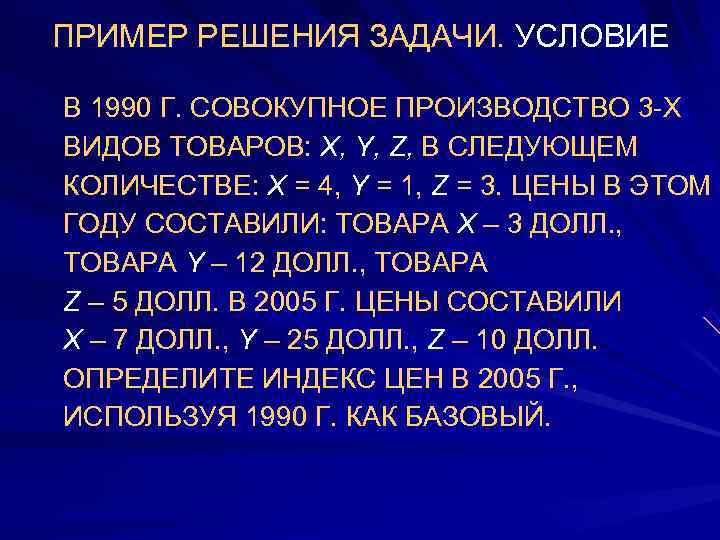 ПРИМЕР РЕШЕНИЯ ЗАДАЧИ. УСЛОВИЕ

В 1990 Г. СОВОКУПНОЕ ПРОИЗВОДСТВО 3-Х ВИДОВ ТОВАРОВ: $X$, $Y$, $Z$, В СЛЕДУЮЩЕМ КОЛИЧЕСТВЕ: $X = 4$, $Y = 1$, $Z = 3$. ЦЕНЫ В ЭТОМ ГОДУ СОСТАВИЛИ: ТОВАРА $X$ – 3 ДОЛЛ., ТОВАРА $Y$ – 12 ДОЛЛ., ТОВАРА $Z$ – 5 ДОЛЛ. В 2005 Г. ЦЕНЫ СОСТАВИЛИ $X$ – 7 ДОЛЛ., $Y$ – 25 ДОЛЛ., $Z$ – 10 ДОЛЛ. ОПРЕДЕЛИТЕ ИНДЕКС ЦЕН В 2005 Г., ИСПОЛЬЗУЯ 1990 Г. КАК БАЗОВЫЙ.